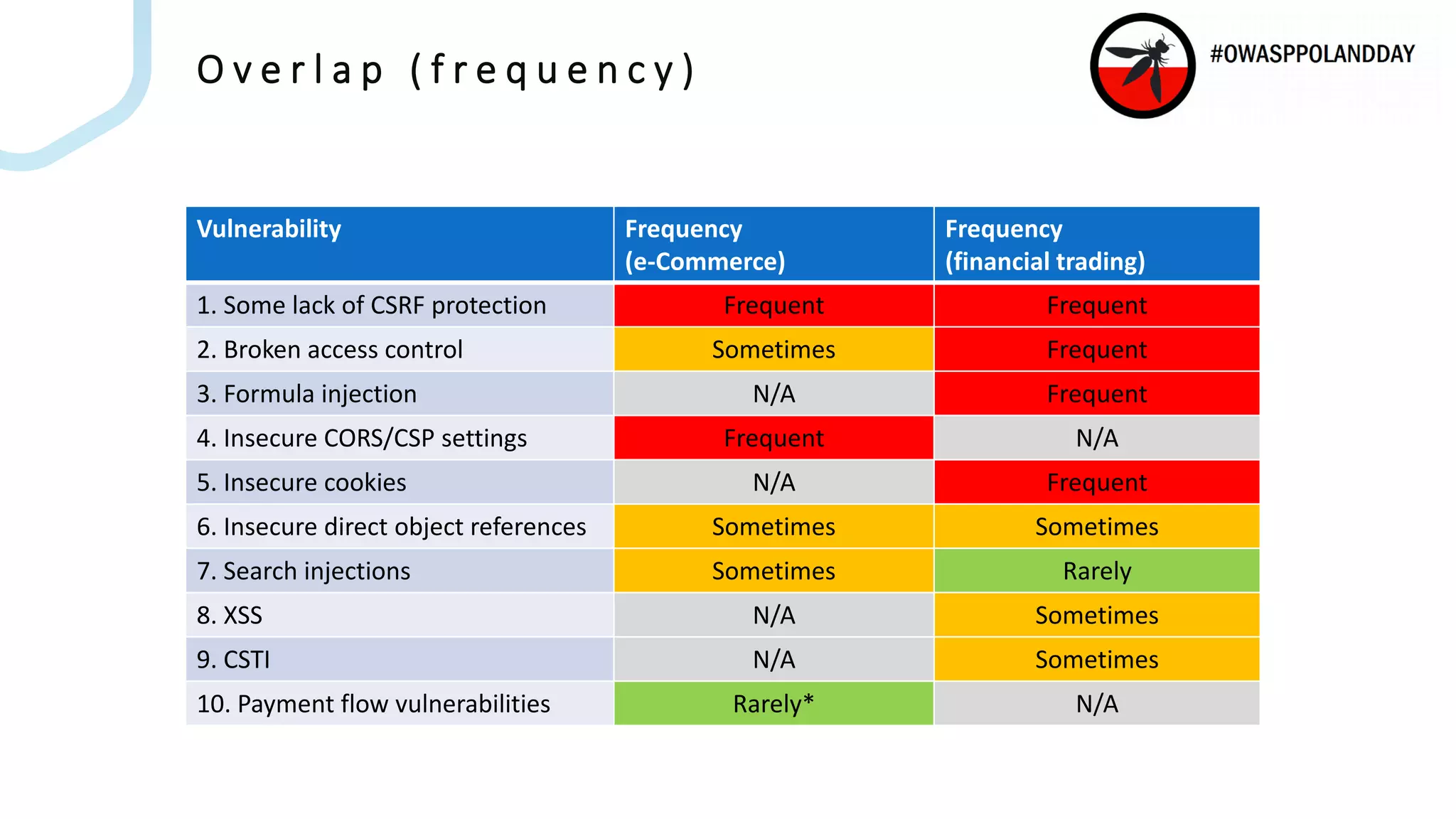 Overlap (frequency)

#OWASPPOLANDDAY

| Vulnerability | Frequency (e-Commerce) | Frequency (financial trading) |
|---|---|---|
| 1. Some lack of CSRF protection | Frequent | Frequent |
| 2. Broken access control | Sometimes | Frequent |
| 3. Formula injection | N/A | Frequent |
| 4. Insecure CORS/CSP settings | Frequent | N/A |
| 5. Insecure cookies | N/A | Frequent |
| 6. Insecure direct object references | Sometimes | Sometimes |
| 7. Search injections | Sometimes | Rarely |
| 8. XSS | N/A | Sometimes |
| 9. CSTI | N/A | Sometimes |
| 10. Payment flow vulnerabilities | Rarely* | N/A |